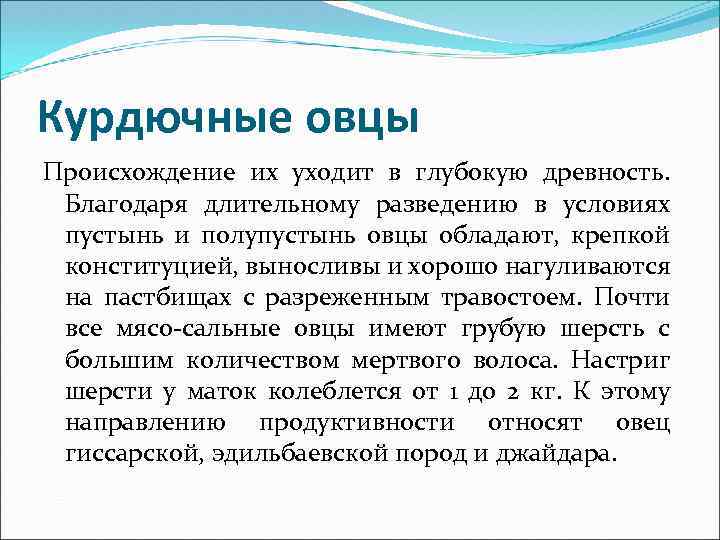 Курдючные овцы

Происхождение их уходит в глубокую древность. Благодаря длительному разведению в условиях пустынь и полупустынь овцы обладают, крепкой конституцией, выносливы и хорошо нагуливаются на пастбищах с разреженным травостоем. Почти все мясо-сальные овцы имеют грубую шерсть с большим количеством мертвого волоса. Настриг шерсти у маток колеблется от 1 до 2 кг. К этому направлению продуктивности относят овец гиссарской, эдильбаевской пород и джайдара.